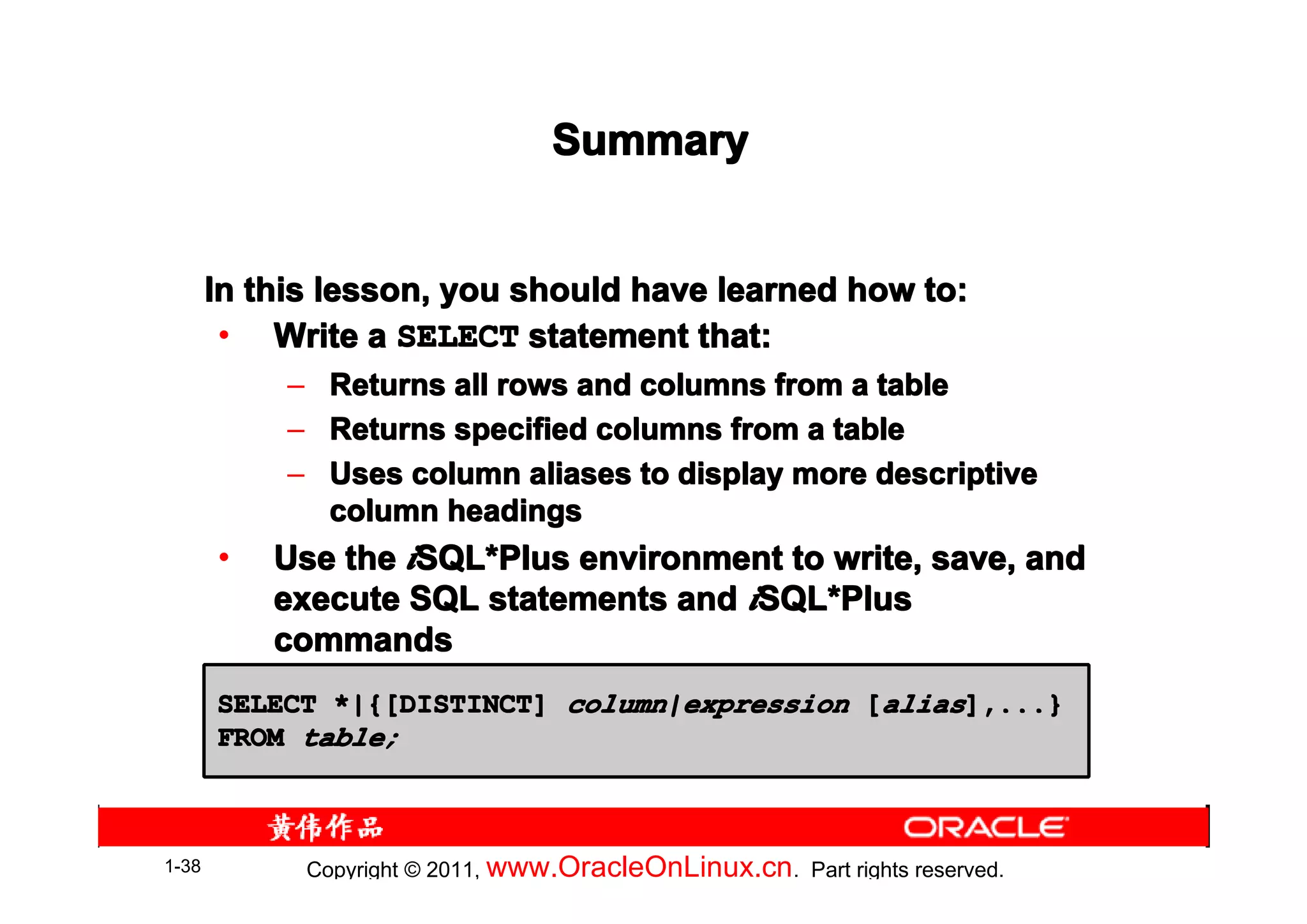 Summary

In this lesson, you should have learned how to:

• Write a SELECT statement that:
– Returns all rows and columns from a table
– Returns specified columns from a table
– Uses column aliases to display more descriptive column headings

• Use the iSQL*Plus environment to write, save, and execute SQL statements and iSQL*Plus commands

SELECT *|{[DISTINCT] column|expression [alias],...}
FROM table;

黄伟作品

ORACLE

1-38

Copyright © 2011, www.OracleOnLinux.cn. Part rights reserved.